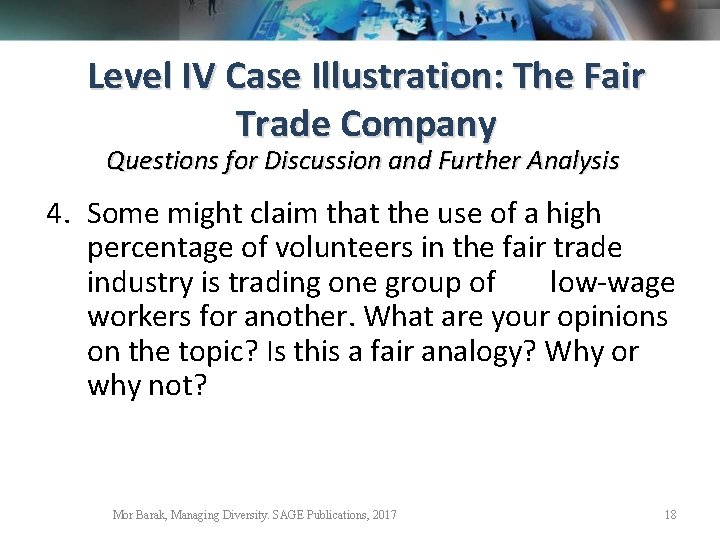 Level IV Case Illustration: The Fair Trade Company
Questions for Discussion and Further Analysis

4. Some might claim that the use of a high percentage of volunteers in the fair trade industry is trading one group of low-wage workers for another. What are your opinions on the topic? Is this a fair analogy? Why or why not?

Mor Barak, Managing Diversity. SAGE Publications, 2017

18